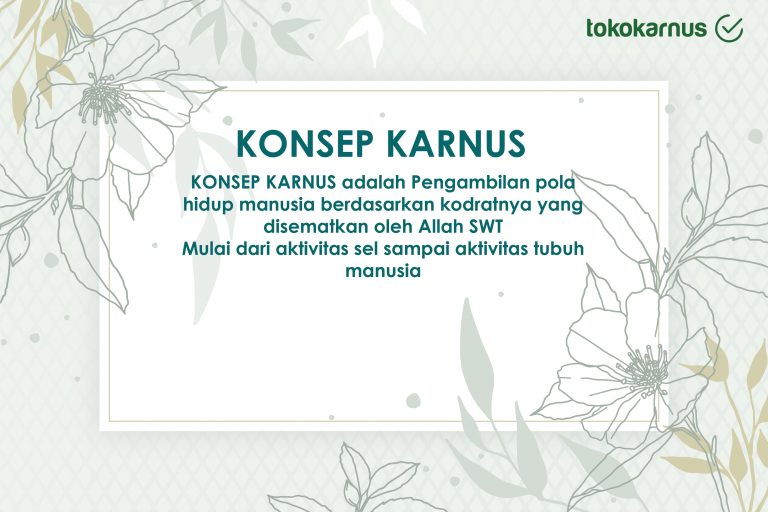 tokokarnus

KONSEP KARNUS

KONSEP KARNUS adalah Pengambilan pola hidup manusia berdasarkan kodratnya yang disematkan oleh Allah SWT
Mulai dari aktivitas sel sampai aktivitas tubuh manusia